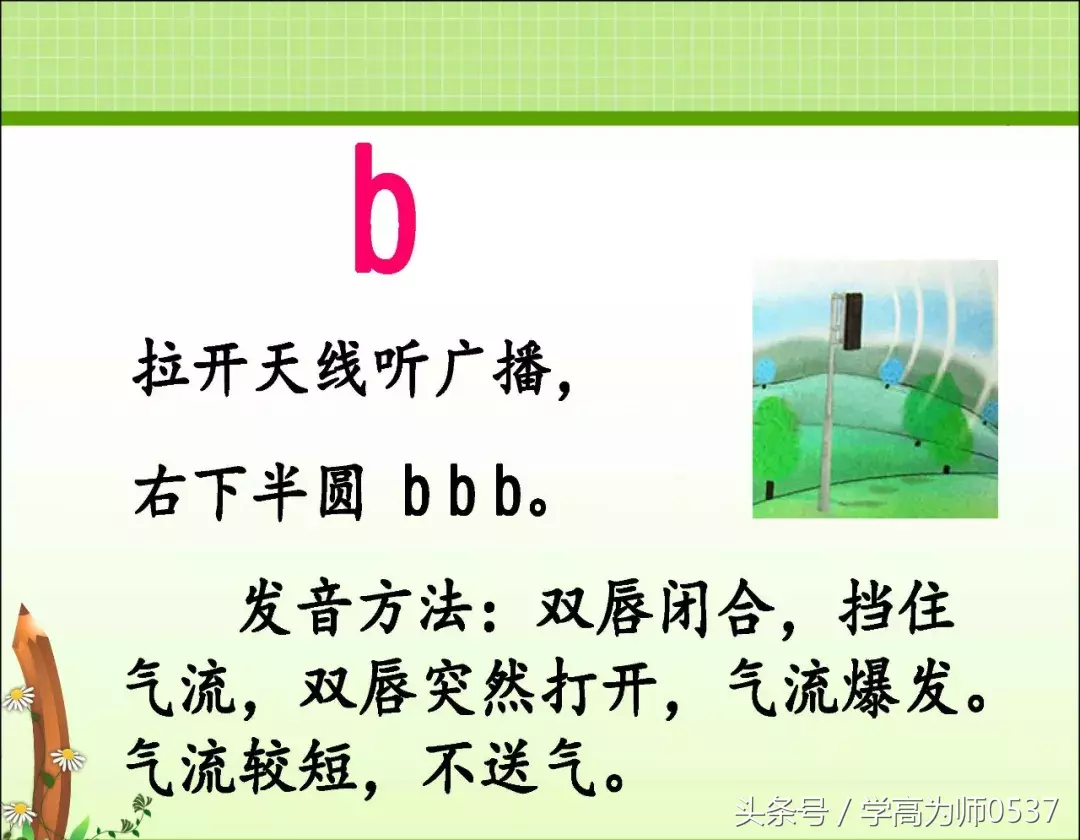 b

拉开天线听广播，

右下半圆 b b b。

发音方法：双唇闭合，挡住气流，双唇突然打开，气流爆发。气流较短，不送气。

头条号 / 学高为师0537